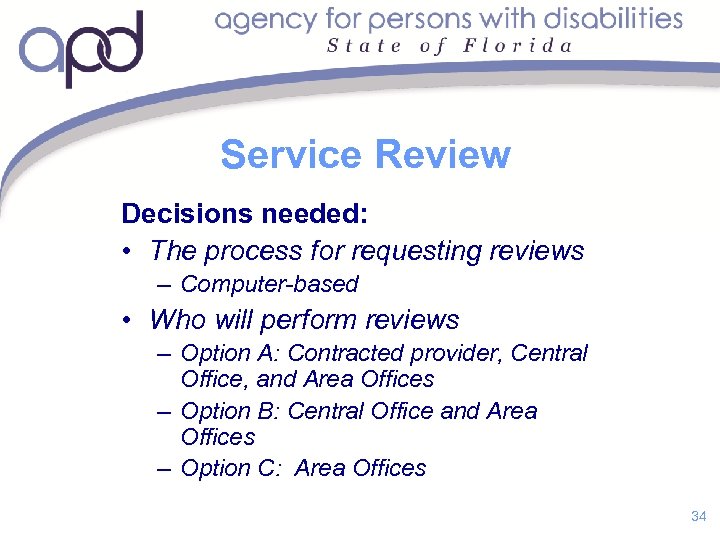 apd

agency for persons with disabilities
State of Florida

Service Review

Decisions needed:

• The process for requesting reviews
– Computer-based

• Who will perform reviews
– Option A: Contracted provider, Central Office, and Area Offices
– Option B: Central Office and Area Offices
– Option C: Area Offices

34